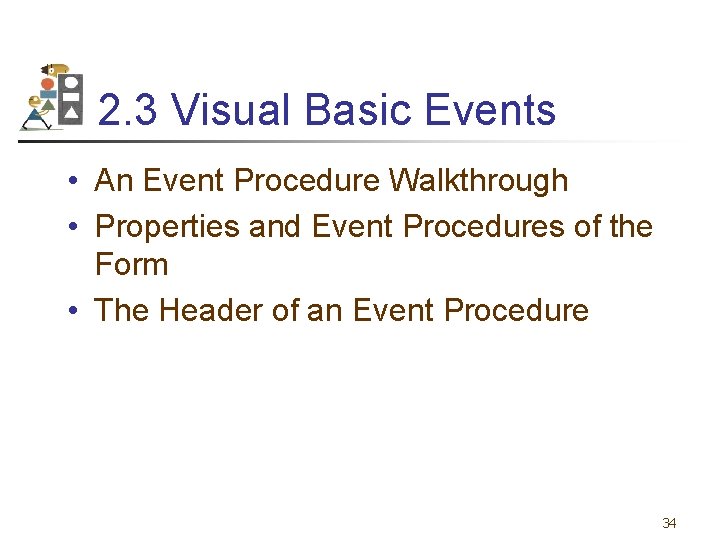 2.3 Visual Basic Events

• An Event Procedure Walkthrough
• Properties and Event Procedures of the Form
• The Header of an Event Procedure

34